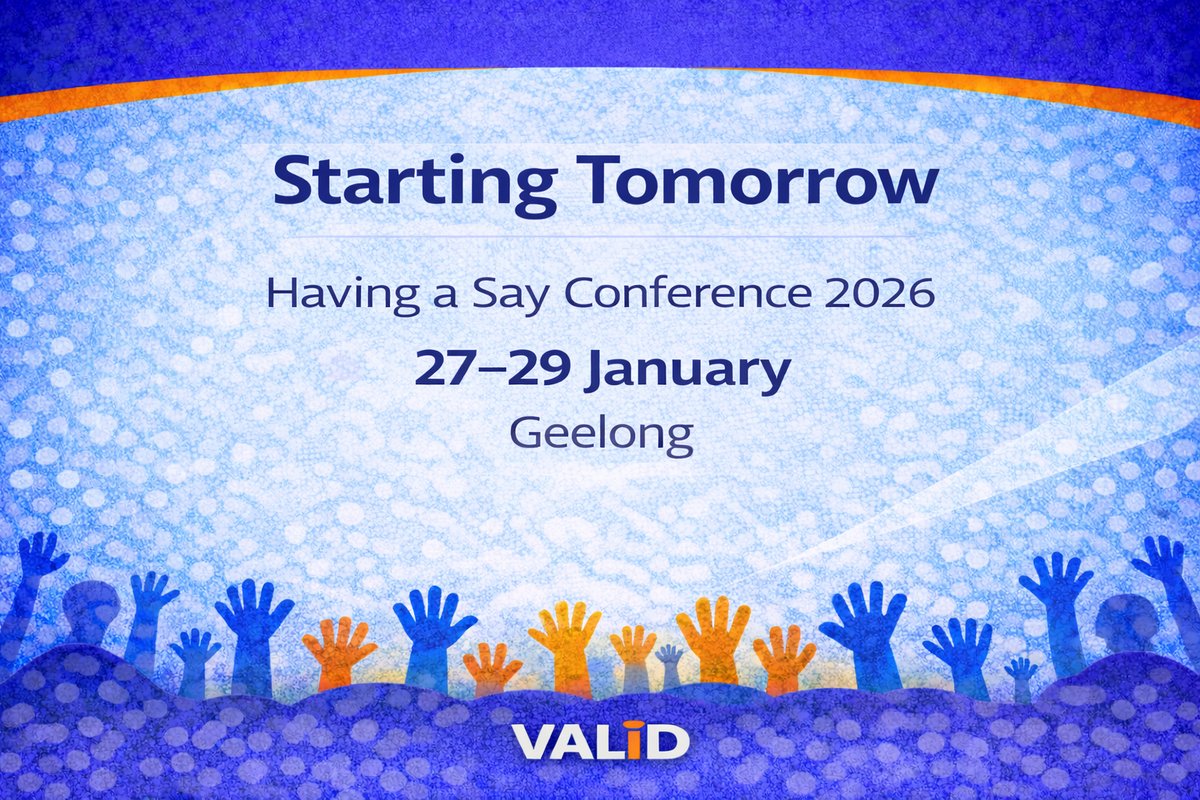 Starting Tomorrow

Having a Say Conference 2026

27–29 January

Geelong

VALiD